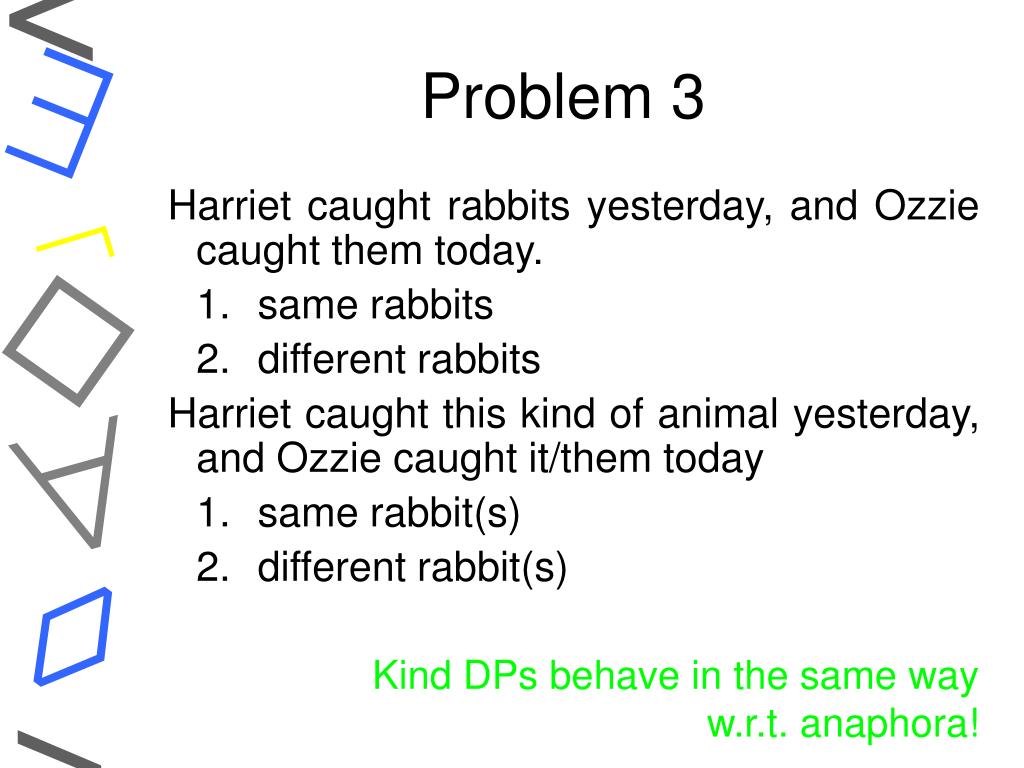 Problem 3

Harriet caught rabbits yesterday, and Ozzie caught them today.

1. same rabbits
2. different rabbits

Harriet caught this kind of animal yesterday, and Ozzie caught it/them today

1. same rabbit(s)
2. different rabbit(s)

Kind DPs behave in the same way w.r.t. anaphora!